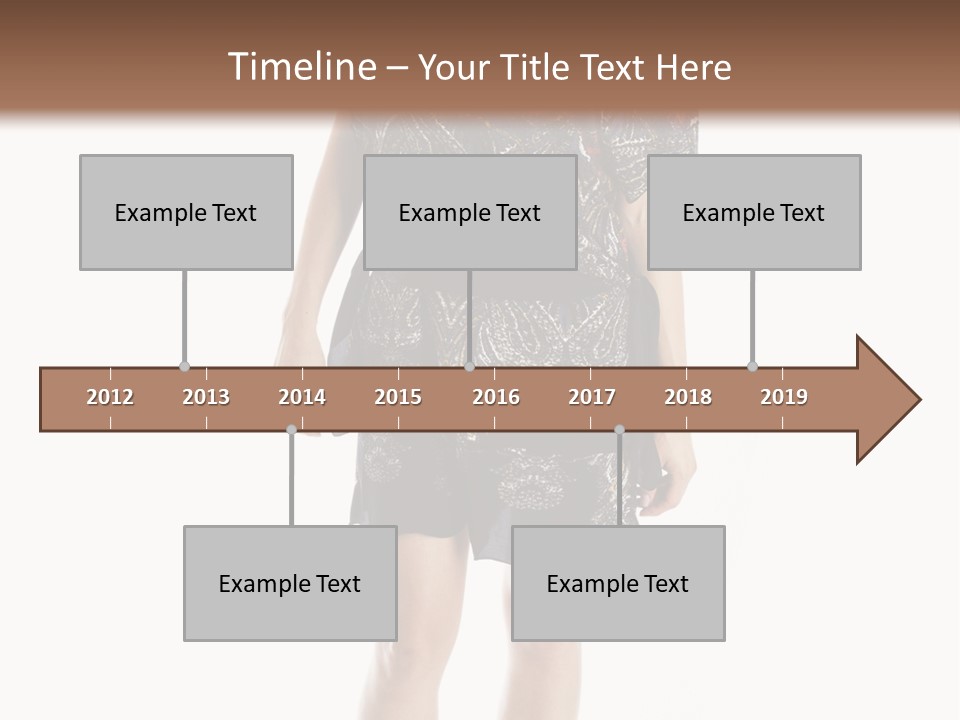 Timeline – Your Title Text Here

Example Text

Example Text

Example Text

2012 2013 2014 2015 2016 2017 2018 2019

Example Text

Example Text